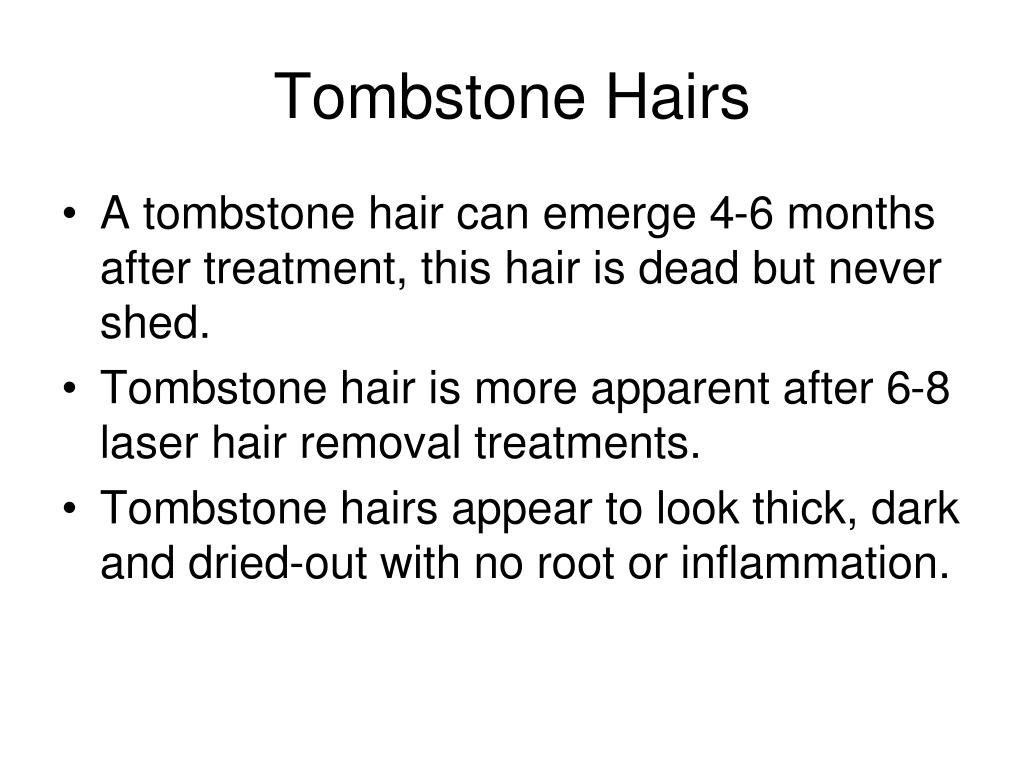 Tombstone Hairs

• A tombstone hair can emerge 4-6 months after treatment, this hair is dead but never shed.
• Tombstone hair is more apparent after 6-8 laser hair removal treatments.
• Tombstone hairs appear to look thick, dark and dried-out with no root or inflammation.